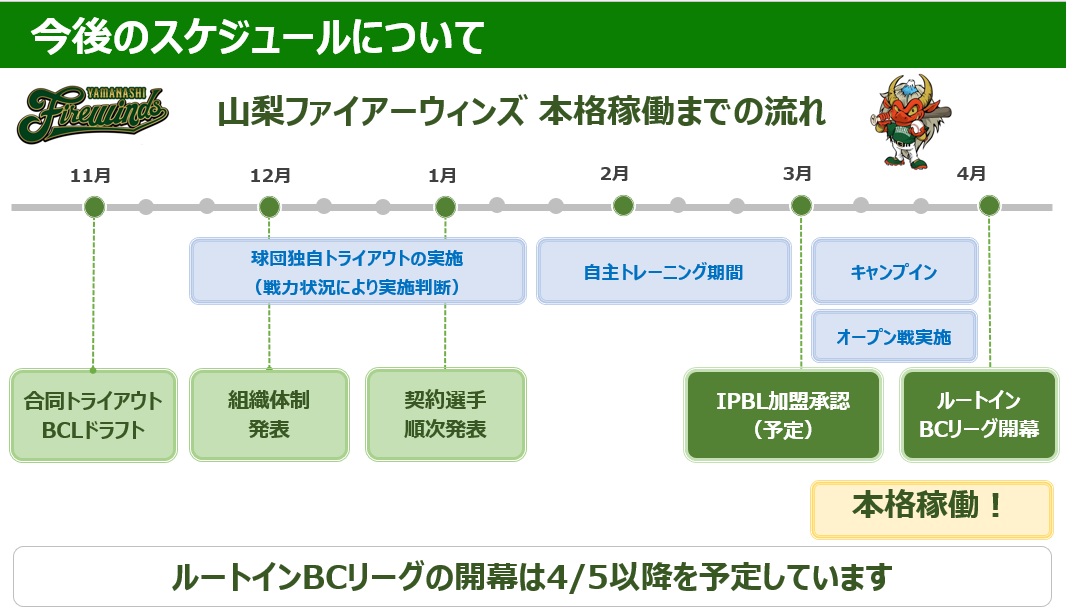 今後のスケジュールについて

YAMANASHI Firewinds

山梨ファイアーウィンズ 本格稼働までの流れ

11月

12月

1月

2月

3月

4月

球団独自トライアウトの実施
（戦力状況により実施判断）

自主トレーニング期間

キャンプイン

オープン戦実施

合同トライアウト
BCLドラフト

組織体制
発表

契約選手
順次発表

IPBL加盟承認
（予定）

ルートイン
BCリーグ開幕

本格稼働！

ルートインBCリーグの開幕は4/5以降を予定しています